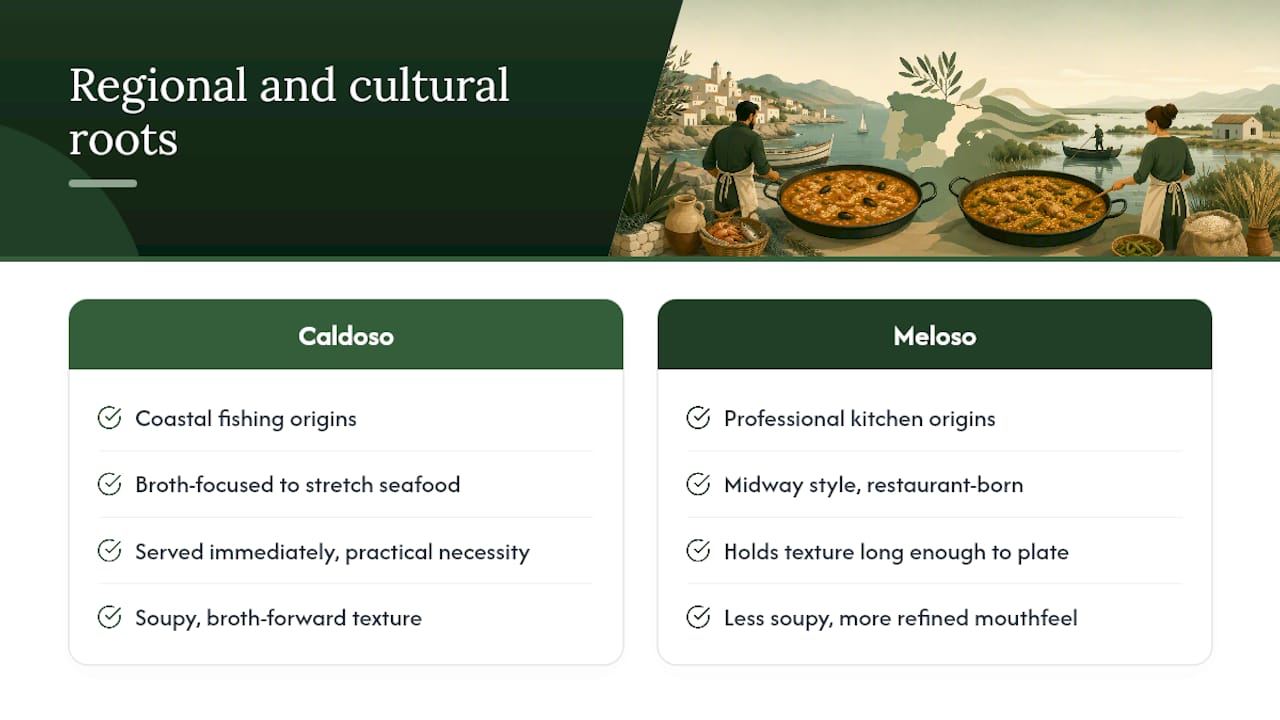 Regional and cultural roots

Caldoso

Coastal fishing origins

Broth-focused to stretch seafood

Served immediately, practical necessity

Soupy, broth-forward texture

Meloso

Professional kitchen origins

Midway style, restaurant-born

Holds texture long enough to plate

Less soupy, more refined mouthfeel